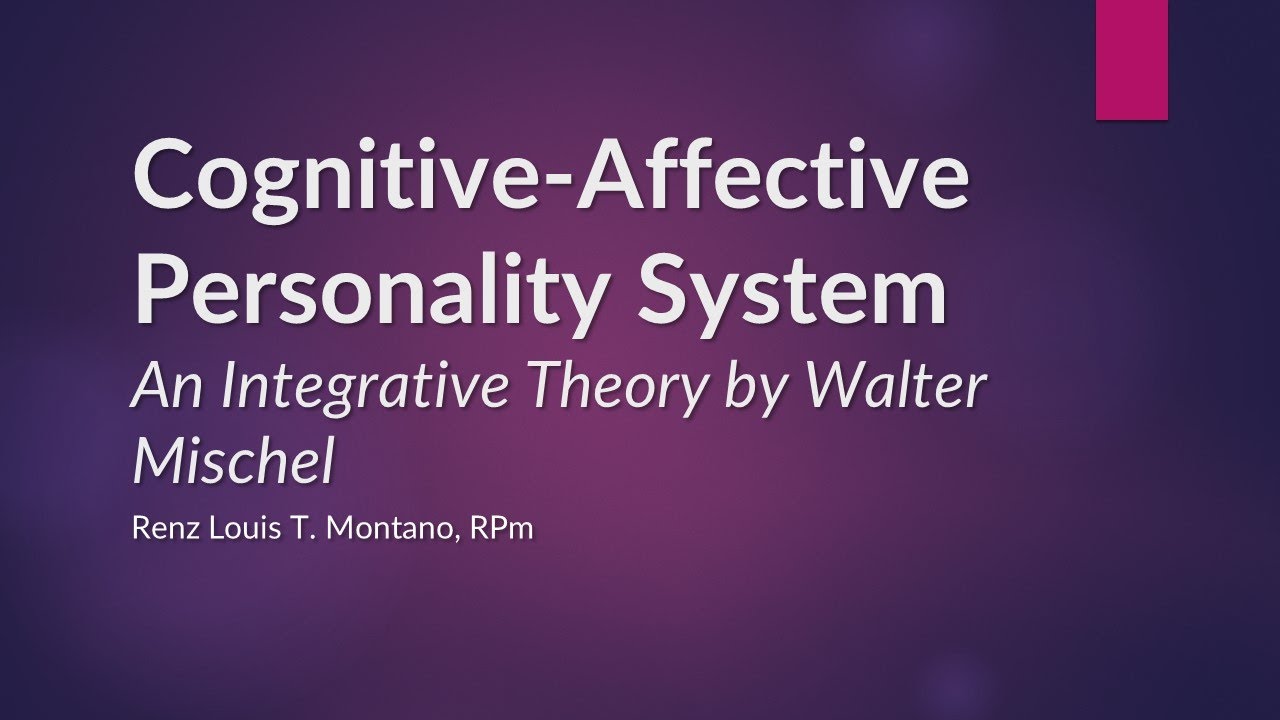 Cognitive-Affective Personality System

An Integrative Theory by Walter Mischel

Renz Louis T. Montano, RPm